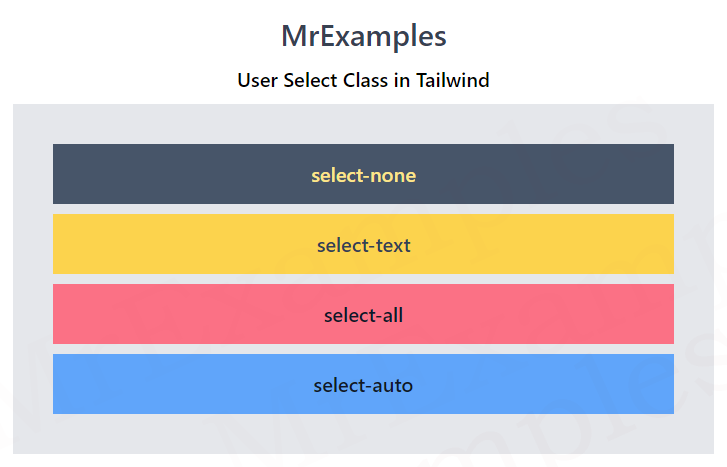 MrExamples

User Select Class in Tailwind

select-none

select-text

select-all

select-auto